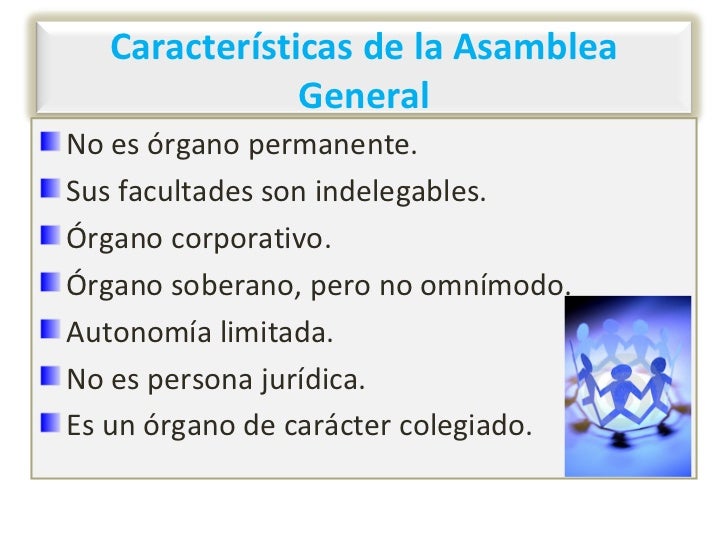 Características de la Asamblea General

No es órgano permanente.
Sus facultades son indelegables.
Órgano corporativo.
Órgano soberano, pero no omnímodo.
Autonomía limitada.
No es persona jurídica.
Es un órgano de carácter colegiado.